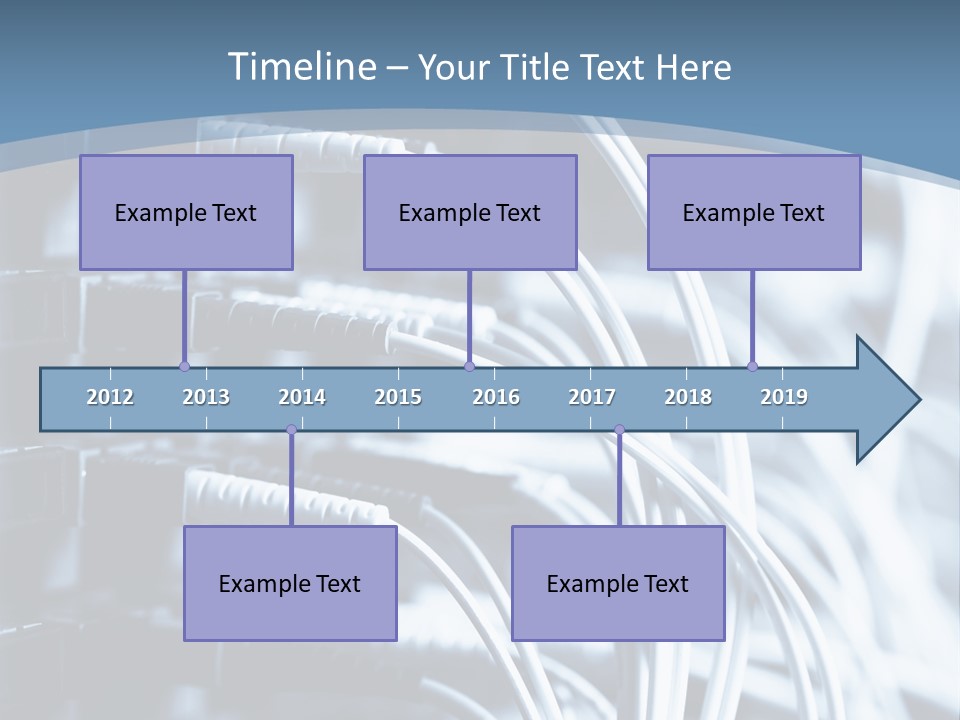 Timeline – Your Title Text Here

Example Text

Example Text

Example Text

2012 2013 2014 2015 2016 2017 2018 2019

Example Text

Example Text